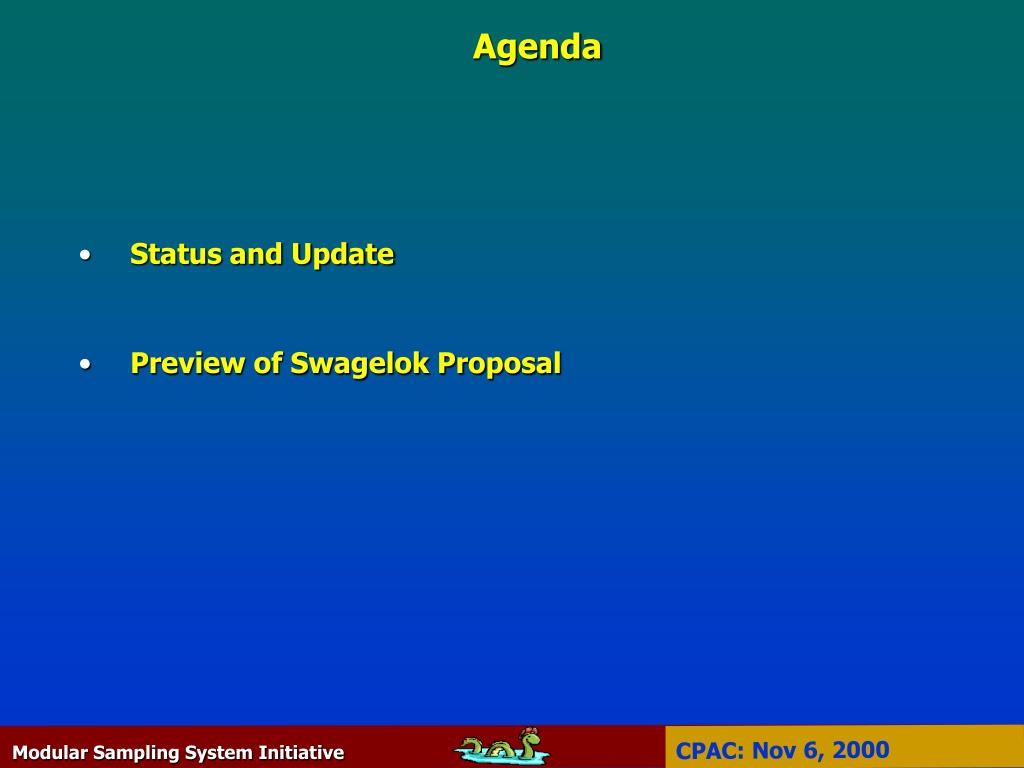 Agenda

• Status and Update

• Preview of Swagelok Proposal

Modular Sampling System Initiative

CPAC: Nov 6, 2000